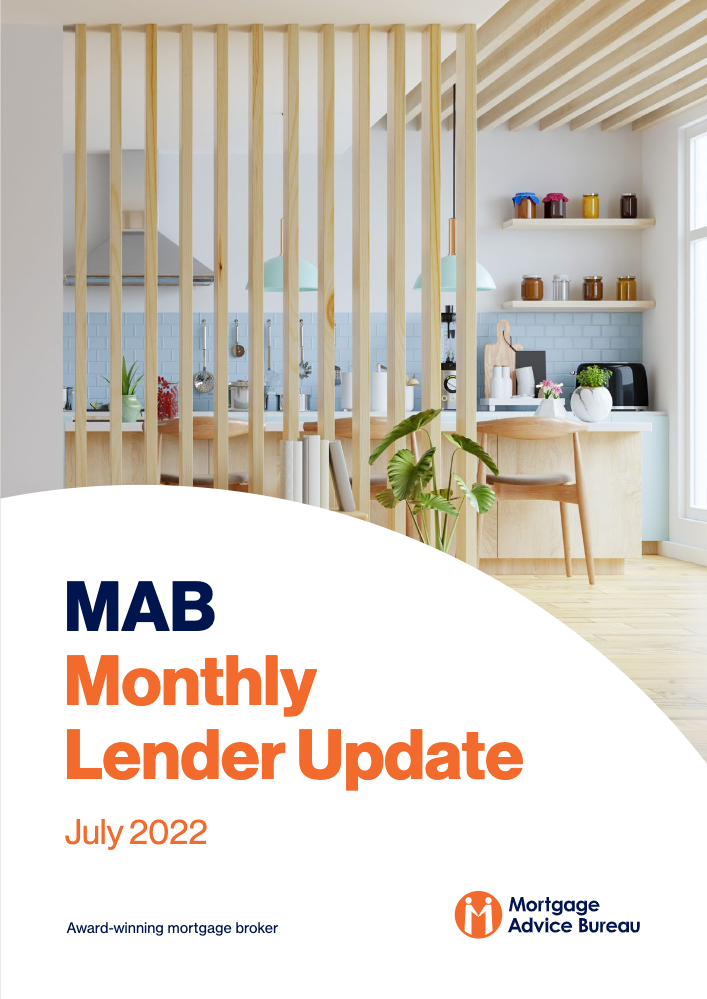 MAB
Monthly
Lender Update

July 2022

Award-winning mortgage broker

Mortgage
Advice Bureau